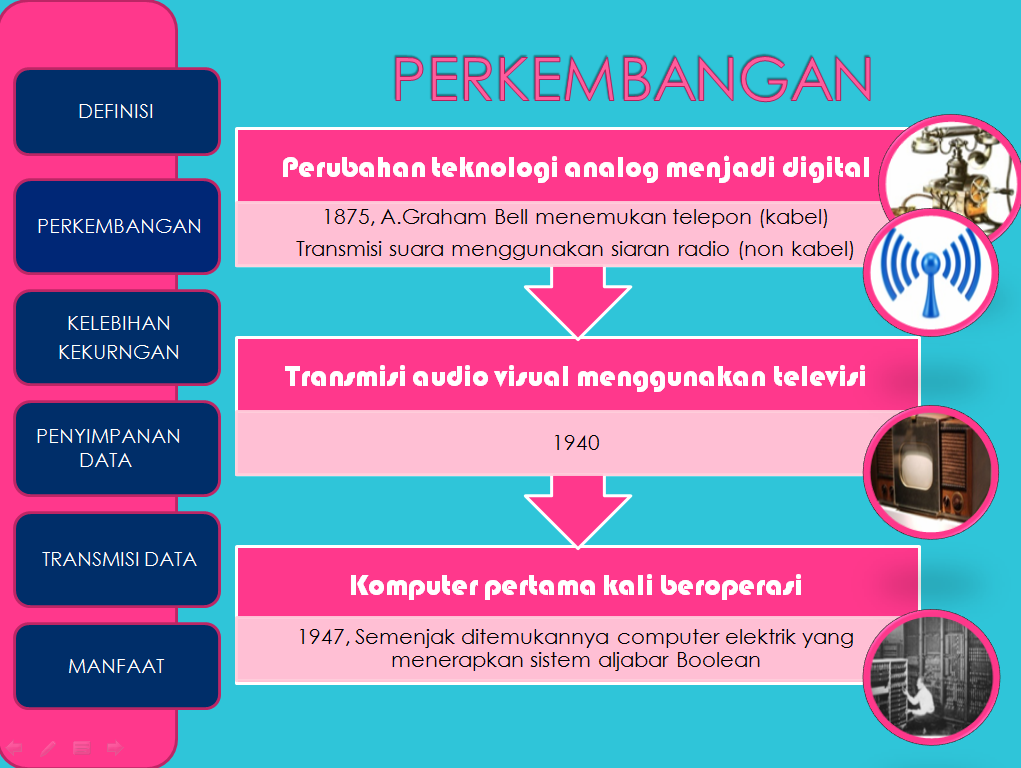 DEFINISI

PERKEMBANGAN

KELEBIHAN KEKURNGAN

PENYIMPANAN DATA

TRANSMISI DATA

MANFAAT

PERKEMBANGAN

Perubahan teknologi analog menjadi digital

1875, A.Graham Bell menemukan telepon (kabel)

Transmisi suara menggunakan siaran radio (non kabel)

Transmisi audio visual menggunakan televisi

1940

Komputer pertama kali beroperasi

1947, Semenjak ditemukannya computer elektrik yang menerapkan sistem aljabar Boolean